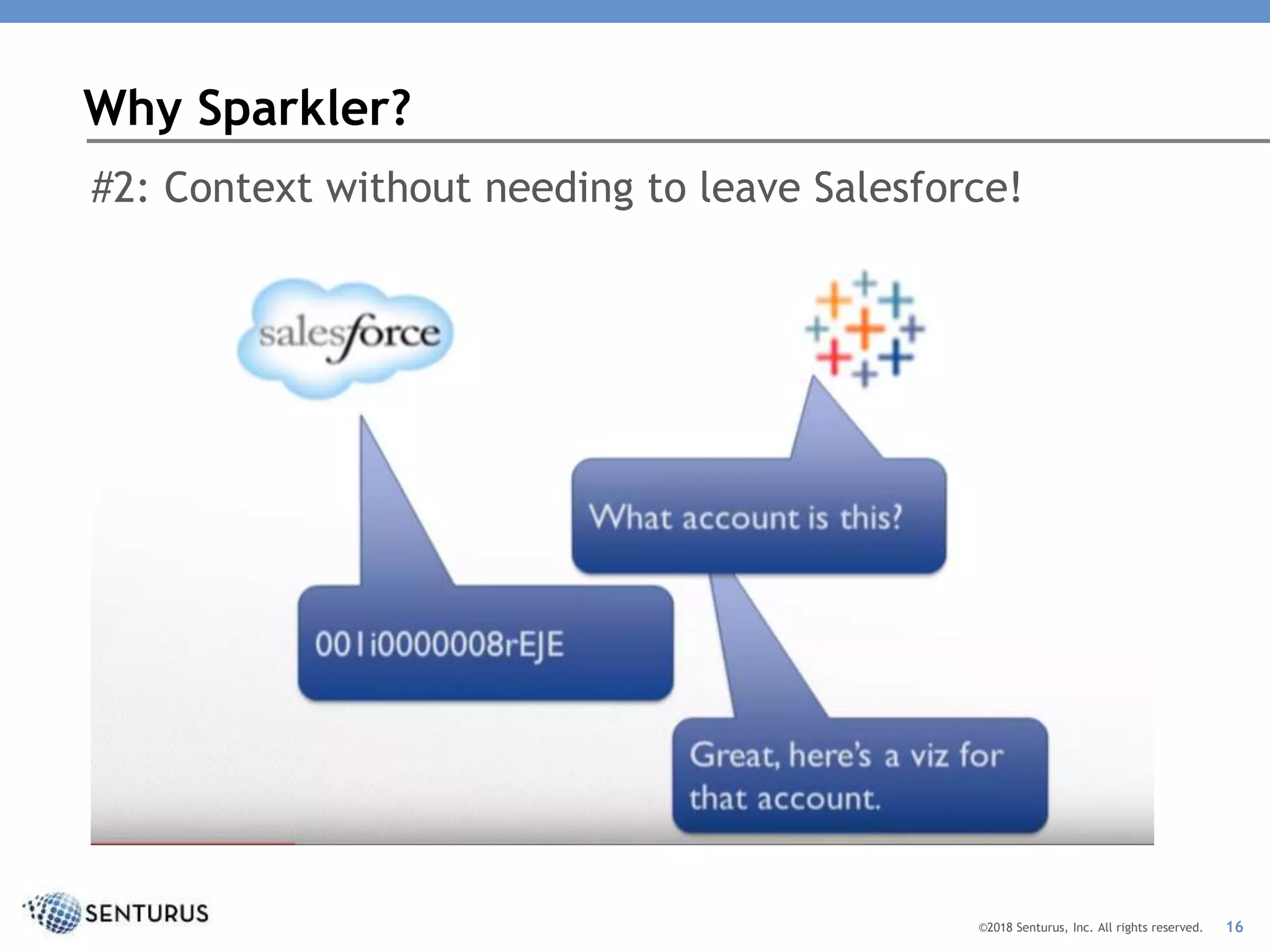 Why Sparkler?

#2: Context without needing to leave Salesforce!

salesforce

What account is this?

001i0000008rEJE

Great, here's a viz for that account.

SENTURUS

©2018 Senturus, Inc. All rights reserved.

16